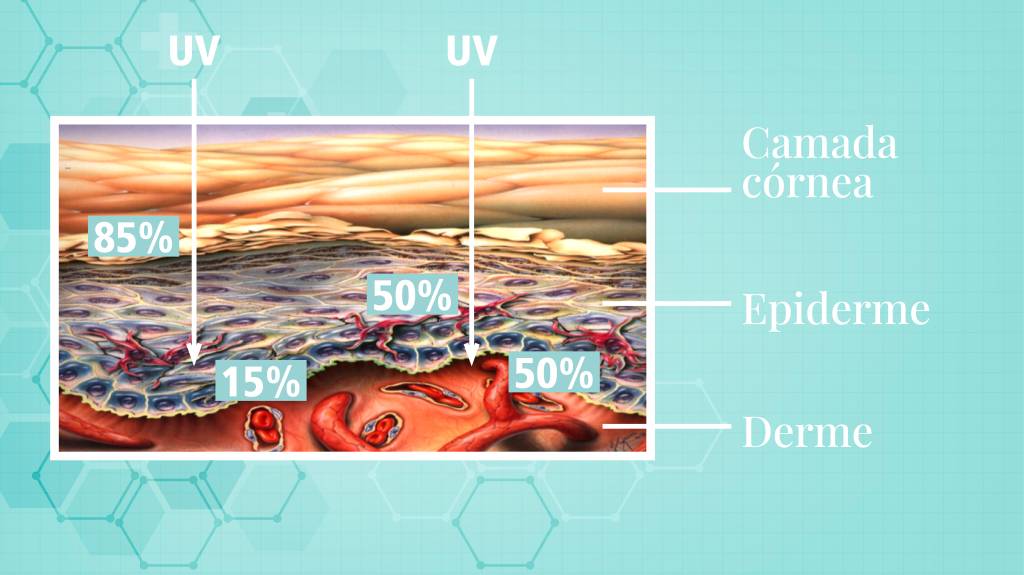 UV

UV

85%

50%

15%

50%

Camada córnea

Epiderme

Derme